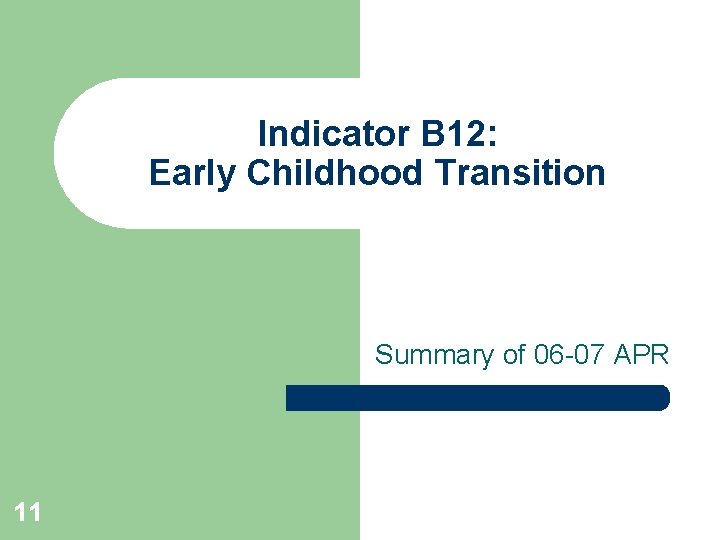 Indicator B12:
Early Childhood Transition

Summary of 06-07 APR

11